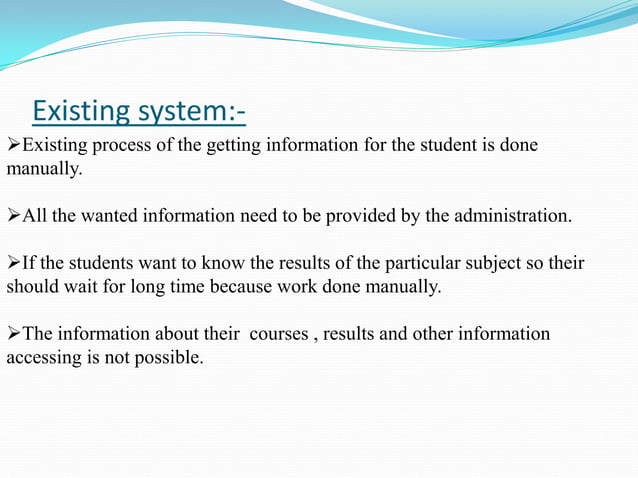 Existing system:-

➢Existing process of the getting information for the student is done manually.

➢All the wanted information need to be provided by the administration.

➢If the students want to know the results of the particular subject so their should wait for long time because work done manually.

➢The information about their courses , results and other information accessing is not possible.